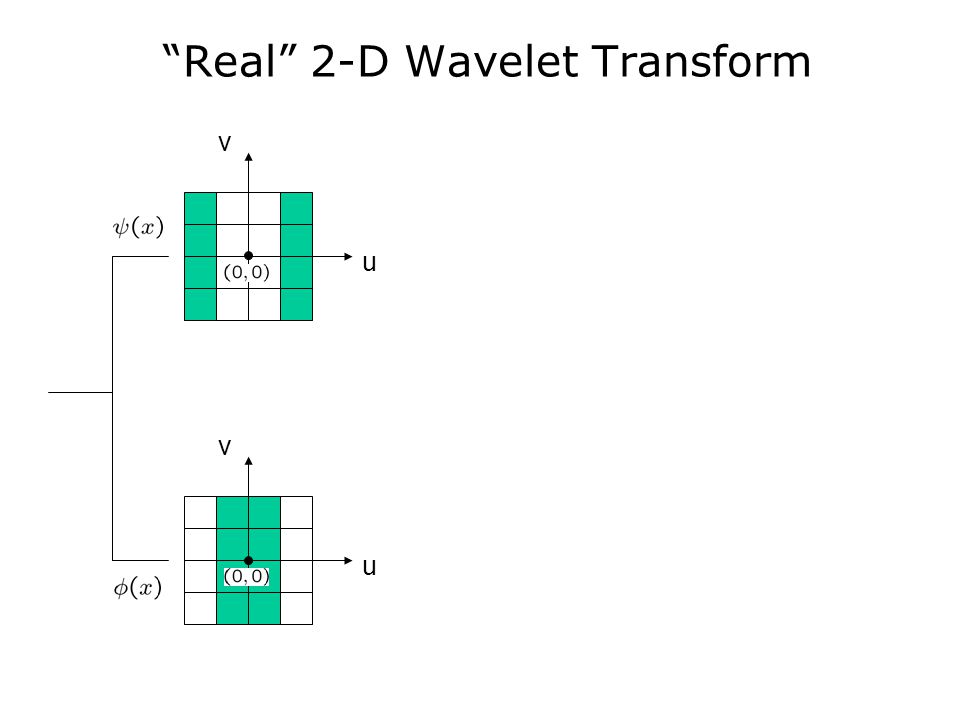 “Real” 2-D Wavelet Transform

v

$\psi(x)$

$(0,0)$

u

v

$(0,0)$

u

$\phi(x)$